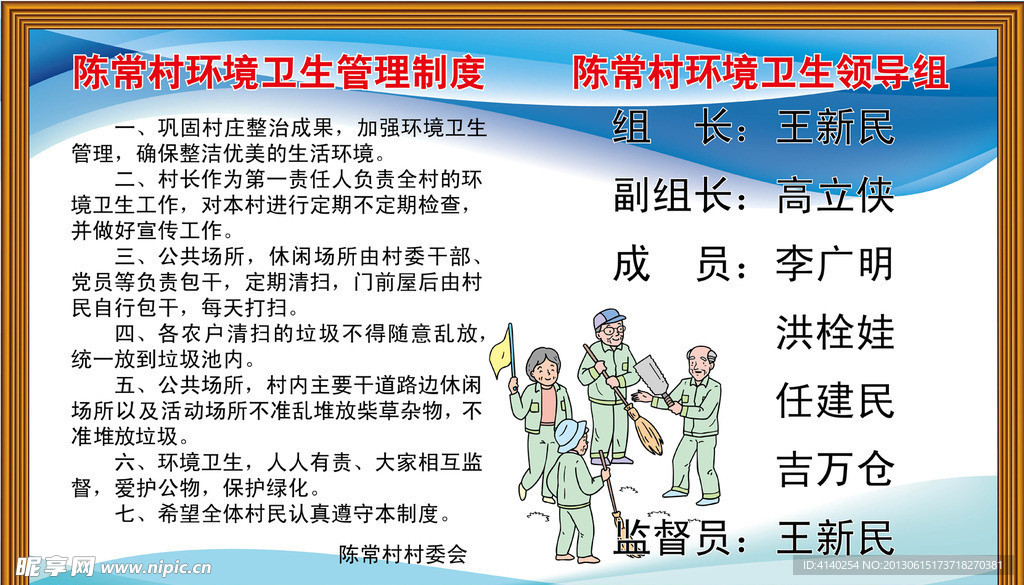 陈常村环境卫生管理制度

一、巩固村庄整治成果，加强环境卫生管理，确保整洁优美的生活环境。

二、村长作为第一责任人负责全村的环境卫生工作，对本村进行定期不定期检查，并做好宣传工作。

三、公共场所，休闲场所由村委干部、党员等负责包干，定期清扫，门前屋后由村民自行包干，每天打扫。

四、各农户清扫的垃圾不得随意乱放，统一放到垃圾池内。

五、公共场所，村内主要干道路边休闲场所以及活动场所不准乱堆放柴草杂物，不准堆放垃圾。

六、环境卫生，人人有责、大家相互监督，爱护公物，保护绿化。

七、希望全体村民认真遵守本制度。

陈常村村委会

陈常村环境卫生领导组

组　长：王新民

副组长：高立侠

成　员：李广明

洪栓娃

任建民

吉万仓

监督员：王新民

昵享网 www.nipic.com

ID:4140254 NO:20130615173718270381